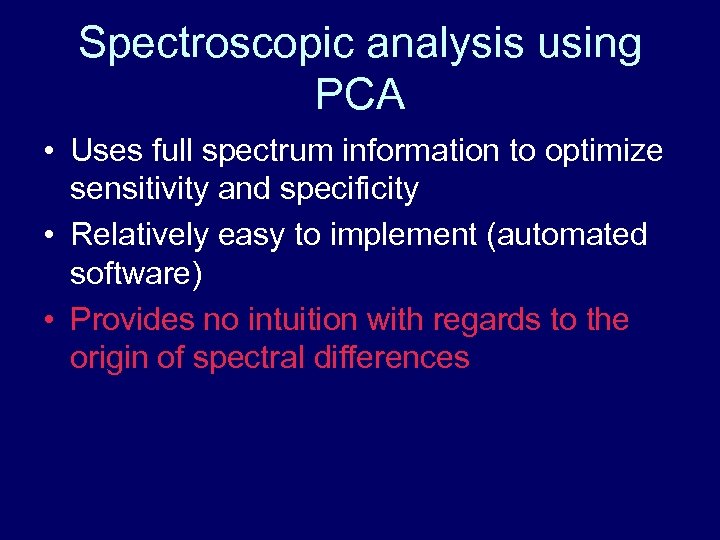 Spectroscopic analysis using PCA

• Uses full spectrum information to optimize sensitivity and specificity

• Relatively easy to implement (automated software)

• Provides no intuition with regards to the origin of spectral differences